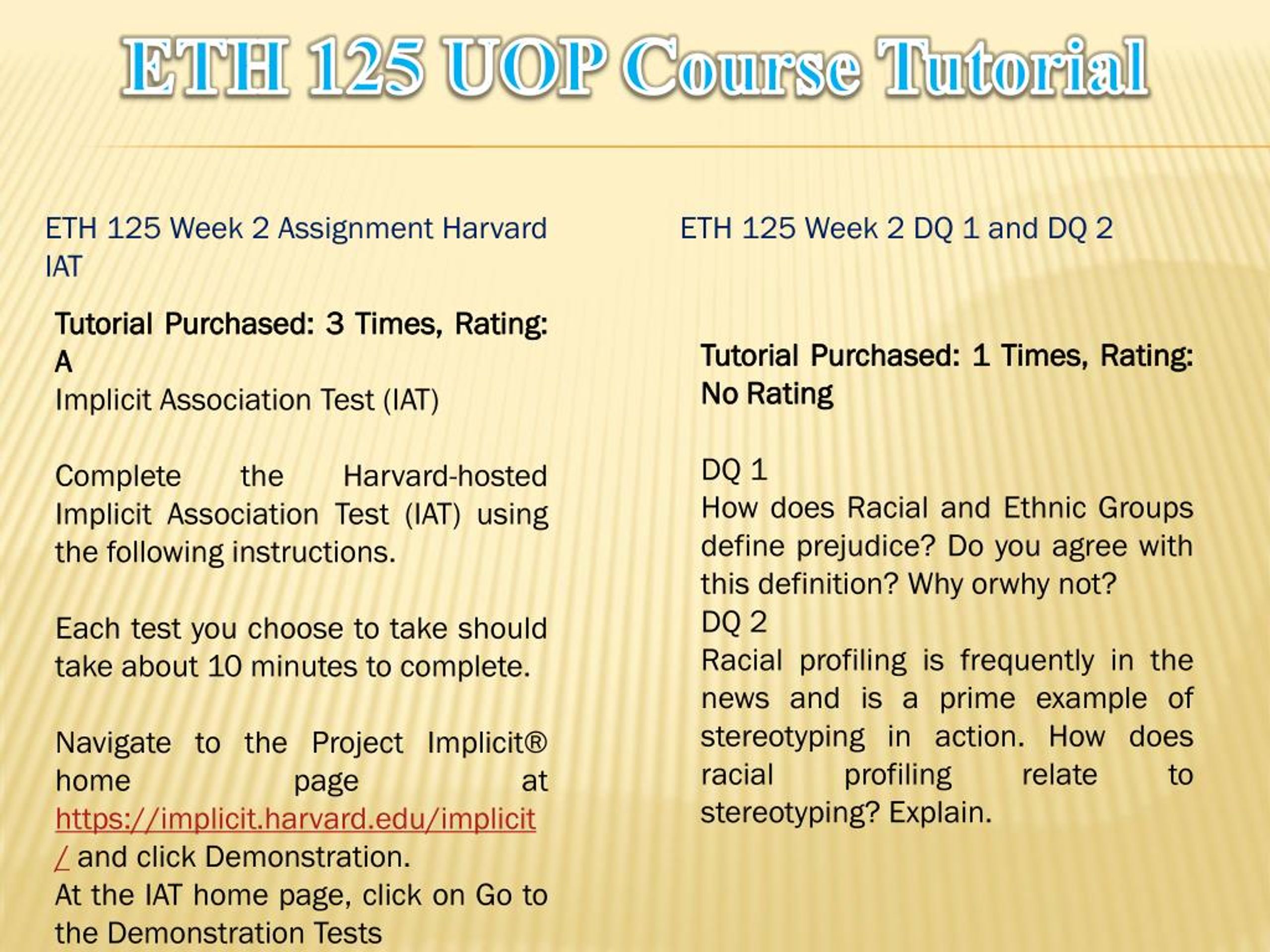 ETH 125 UOP Course Tutorial

ETH 125 Week 2 Assignment Harvard IAT

Tutorial Purchased: 3 Times, Rating: A
Implicit Association Test (IAT)

Complete the Harvard-hosted Implicit Association Test (IAT) using the following instructions.

Each test you choose to take should take about 10 minutes to complete.

Navigate to the Project Implicit® home page at https://implicit.harvard.edu/implicit/ and click Demonstration.
At the IAT home page, click on Go to the Demonstration Tests

ETH 125 Week 2 DQ 1 and DQ 2

Tutorial Purchased: 1 Times, Rating: No Rating

DQ 1
How does Racial and Ethnic Groups define prejudice? Do you agree with this definition? Why orwhy not?
DQ 2
Racial profiling is frequently in the news and is a prime example of stereotyping in action. How does racial profiling relate to stereotyping? Explain.